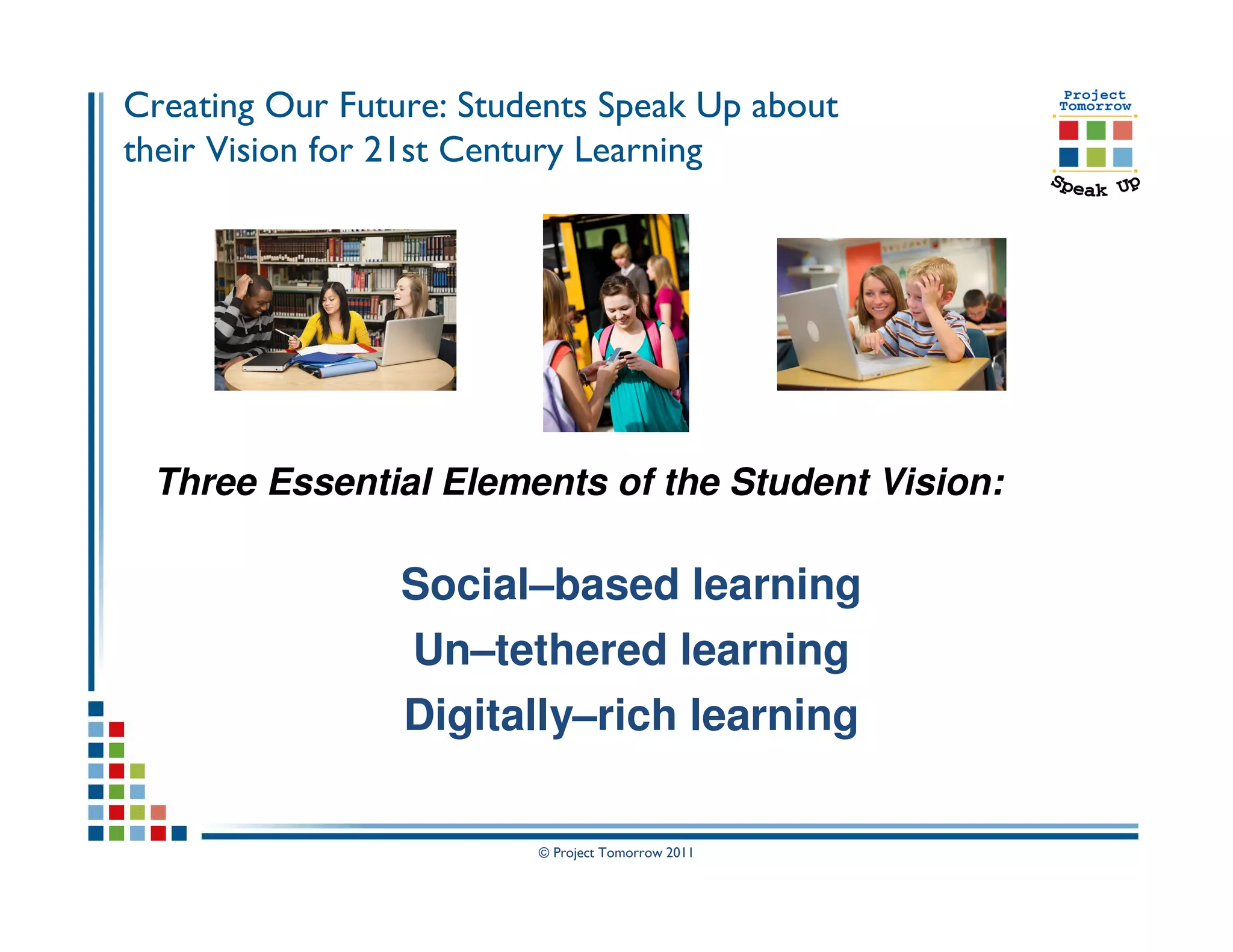 Creating Our Future: Students Speak Up about their Vision for 21st Century Learning

Project Tomorrow

Speak Up

Three Essential Elements of the Student Vision:

Social–based learning

Un–tethered learning

Digitally–rich learning

© Project Tomorrow 2011